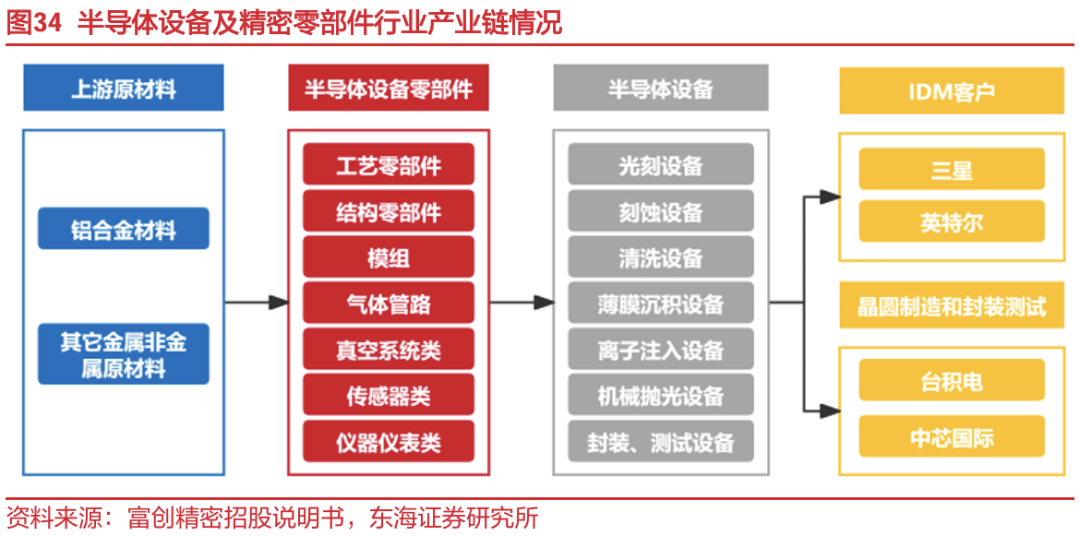 图34 半导体设备及精密零部件行业产业链情况

上游原材料

铝合金材料

其它金属非金属原材料

半导体设备零部件

工艺零部件

结构零部件

模组

气体管路

真空系统类

传感器类

仪器仪表类

半导体设备

光刻设备

刻蚀设备

清洗设备

薄膜沉积设备

离子注入设备

机械抛光设备

封装、测试设备

IDM客户

三星

英特尔

晶圆制造和封装测试

台积电

中芯国际

资料来源：富创精密招股说明书，东海证券研究所